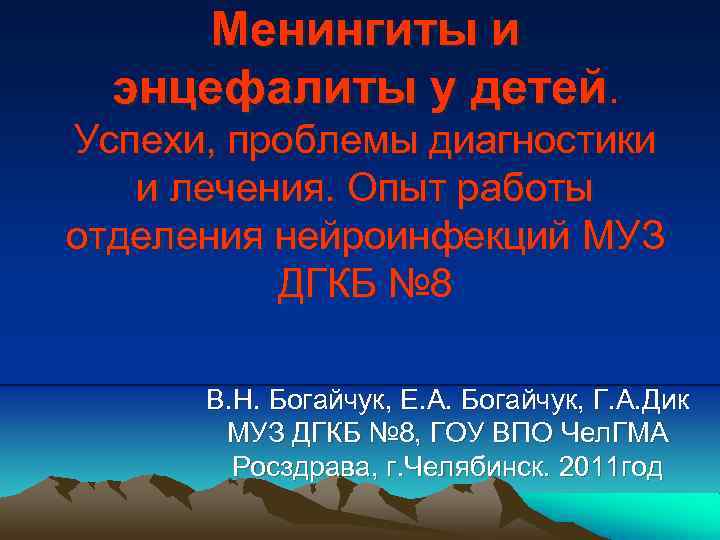 Менингиты и энцефалиты у детей. Успехи, проблемы диагностики и лечения. Опыт работы отделения нейроинфекций МУЗ ДГКБ №8

В.Н. Богайчук, Е.А. Богайчук, Г.А.Дик
МУЗ ДГКБ №8, ГОУ ВПО ЧелГМА Росздрава, г.Челябинск. 2011год